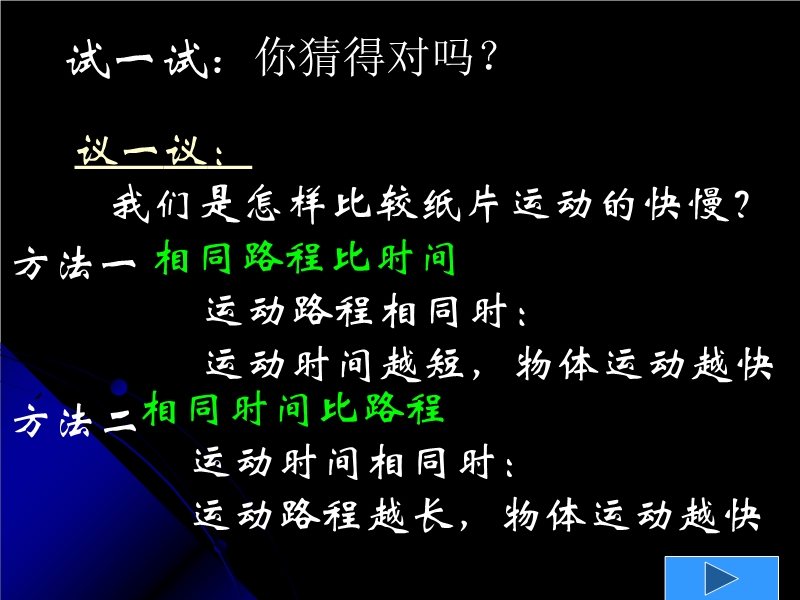 试一试：你猜得对吗？

议一议：

我们是怎样比较纸片运动的快慢？

方法一 相同路程比时间

运动路程相同时：

运动时间越短，物体运动越快

方法二 相同时间比路程

运动时间相同时：

运动路程越长，物体运动越快